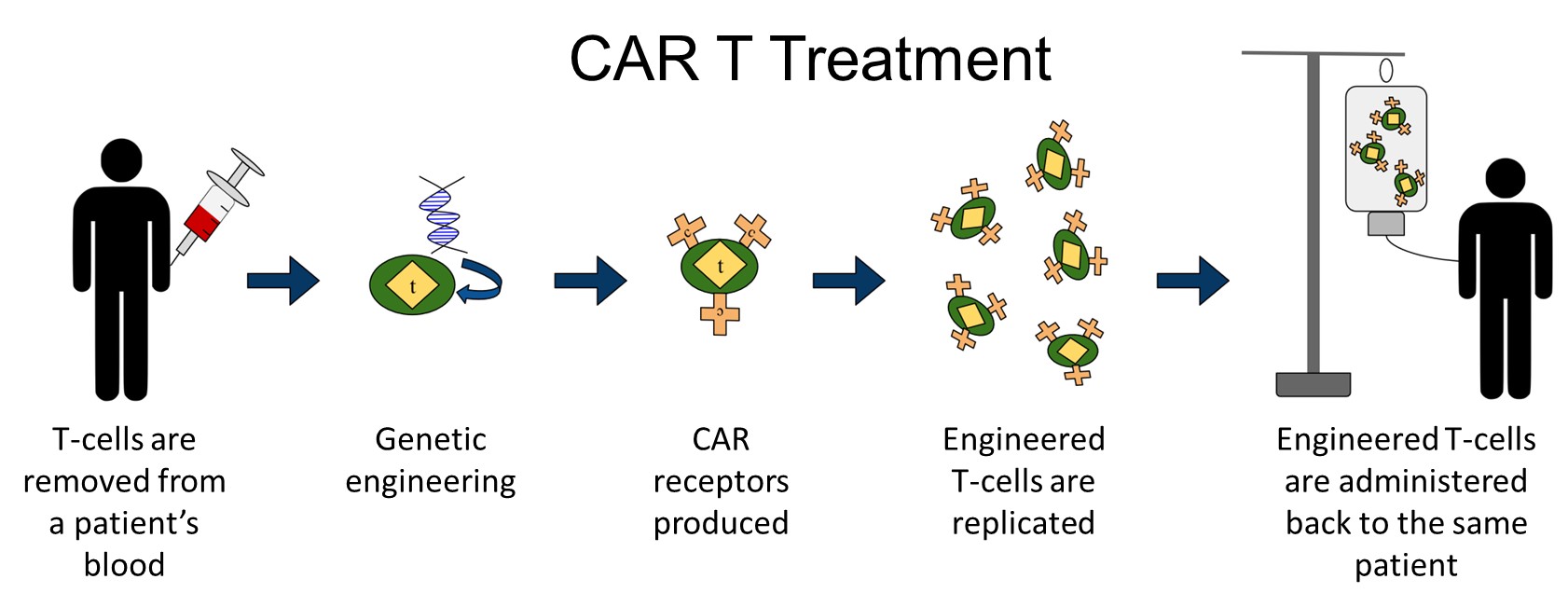 CAR T Treatment

t

t

c

c

c

T-cells are removed from a patient's blood

Genetic engineering

CAR receptors produced

Engineered T-cells are replicated

Engineered T-cells are administered back to the same patient